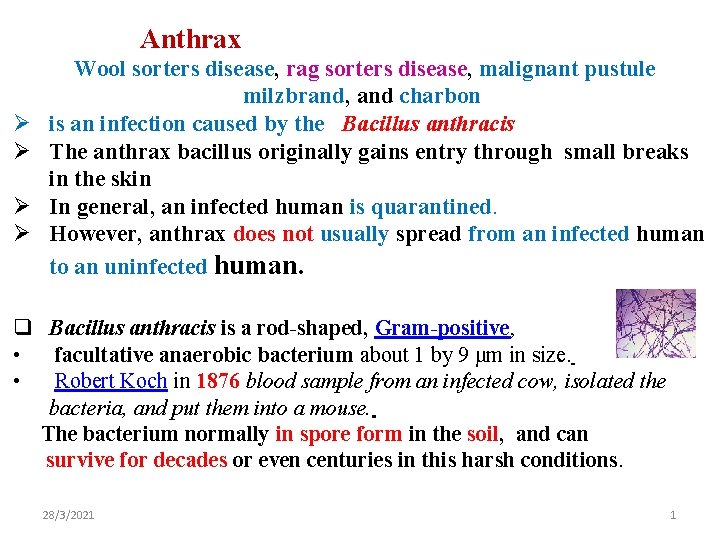 Anthrax
Wool sorters disease, rag sorters disease, malignant pustule milzbrand, and charbon

➢ is an infection caused by the Bacillus anthracis
➢ The anthrax bacillus originally gains entry through small breaks in the skin
➢ In general, an infected human is quarantined.
➢ However, anthrax does not usually spread from an infected human to an uninfected human.

❑ Bacillus anthracis is a rod-shaped, Gram-positive,
• facultative anaerobic bacterium about 1 by 9 μm in size.
• Robert Koch in 1876 blood sample from an infected cow, isolated the bacteria, and put them into a mouse.
The bacterium normally in spore form in the soil, and can survive for decades or even centuries in this harsh conditions.

28/3/2021

1